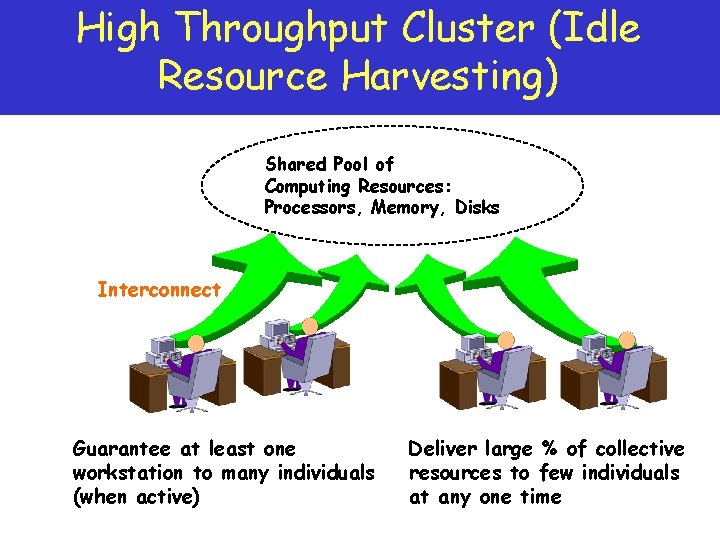 High Throughput Cluster (Idle Resource Harvesting)

Shared Pool of Computing Resources: Processors, Memory, Disks

Interconnect

Guarantee at least one workstation to many individuals (when active)

Deliver large % of collective resources to few individuals at any one time